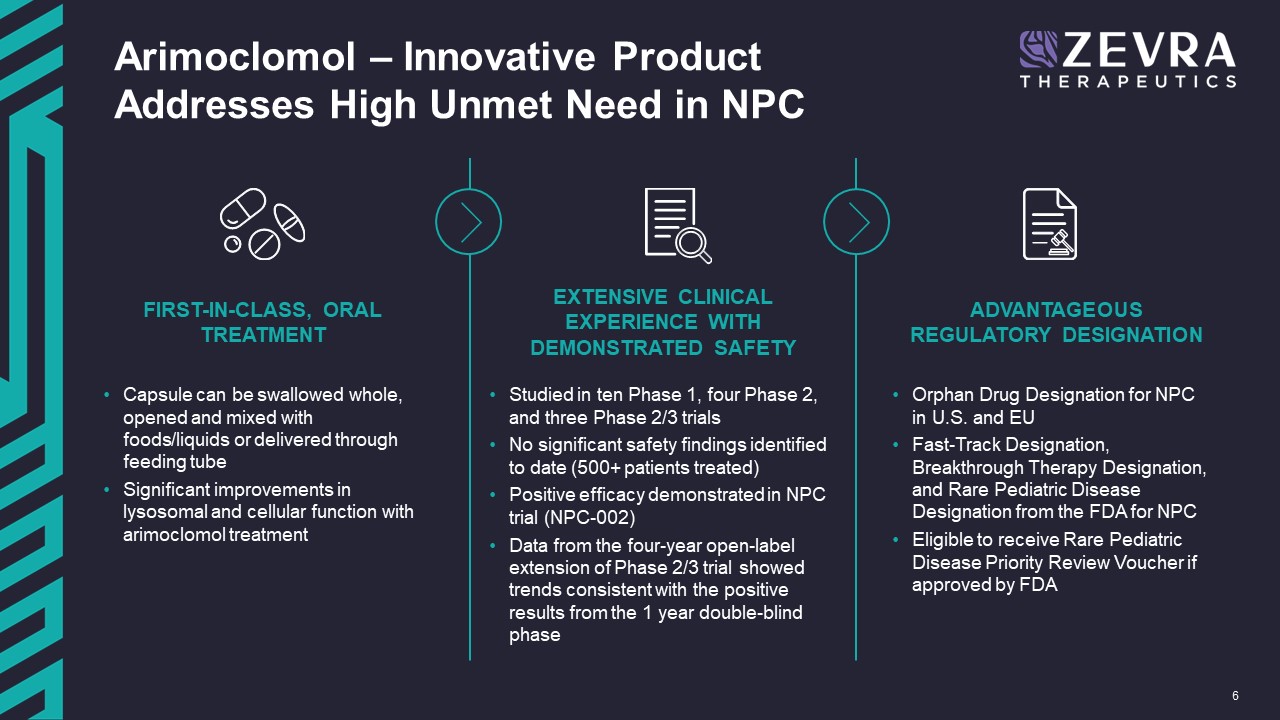 Arimoclomol – Innovative Product Addresses High Unmet Need in NPC

ZEVRA THERAPEUTICS

FIRST-IN-CLASS, ORAL TREATMENT

• Capsule can be swallowed whole, opened and mixed with foods/liquids or delivered through feeding tube
• Significant improvements in lysosomal and cellular function with arimoclomol treatment

EXTENSIVE CLINICAL EXPERIENCE WITH DEMONSTRATED SAFETY

• Studied in ten Phase 1, four Phase 2, and three Phase 2/3 trials
• No significant safety findings identified to date (500+ patients treated)
• Positive efficacy demonstrated in NPC trial (NPC-002)
• Data from the four-year open-label extension of Phase 2/3 trial showed trends consistent with the positive results from the 1 year double-blind phase

ADVANTAGEOUS REGULATORY DESIGNATION

• Orphan Drug Designation for NPC in U.S. and EU
• Fast-Track Designation, Breakthrough Therapy Designation, and Rare Pediatric Disease Designation from the FDA for NPC
• Eligible to receive Rare Pediatric Disease Priority Review Voucher if approved by FDA

6